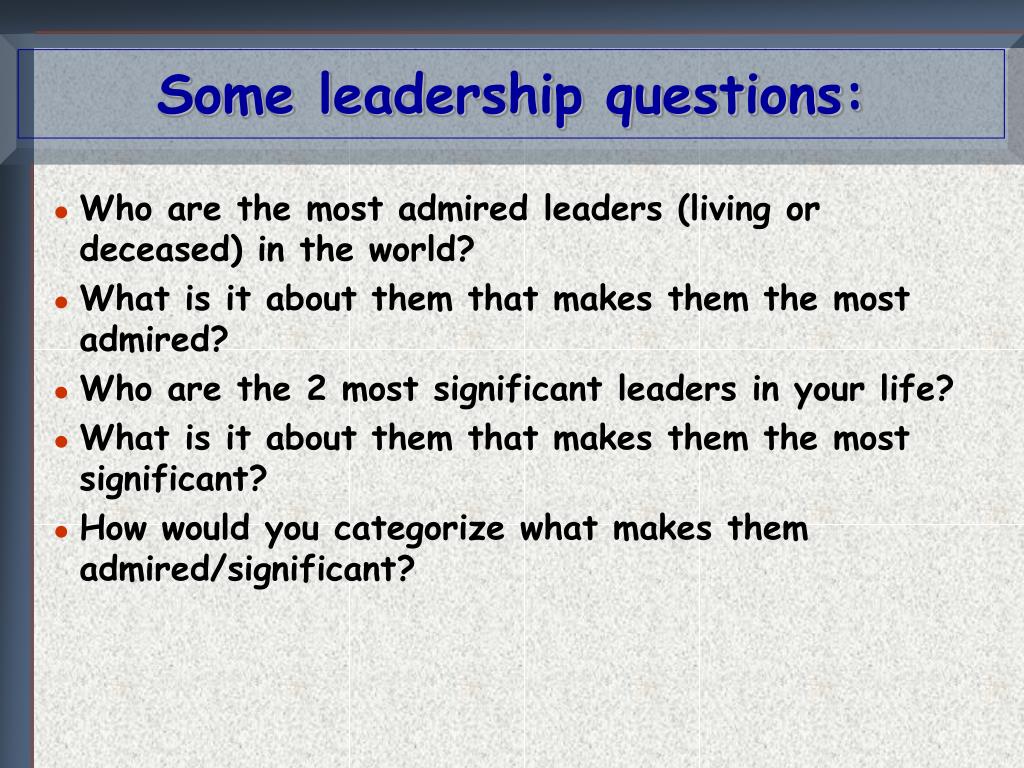 Some leadership questions:

- Who are the most admired leaders (living or deceased) in the world?
- What is it about them that makes them the most admired?
- Who are the 2 most significant leaders in your life?
- What is it about them that makes them the most significant?
- How would you categorize what makes them admired/significant?